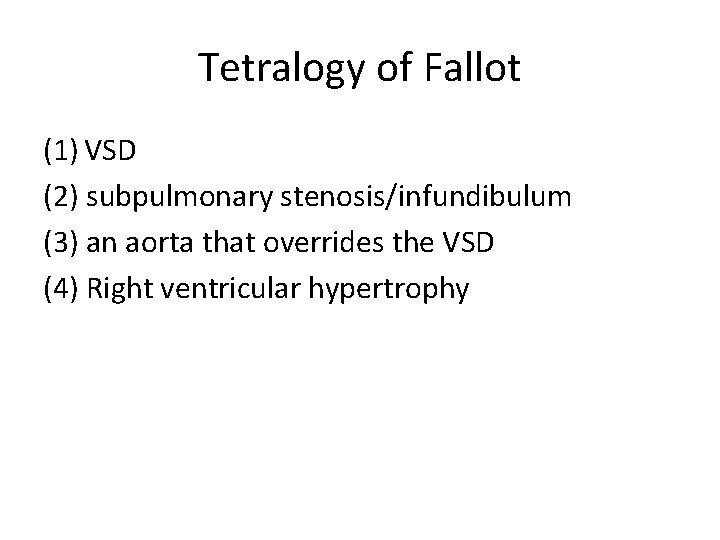 Tetralogy of Fallot

(1) VSD
(2) subpulmonary stenosis/infundibulum
(3) an aorta that overrides the VSD
(4) Right ventricular hypertrophy